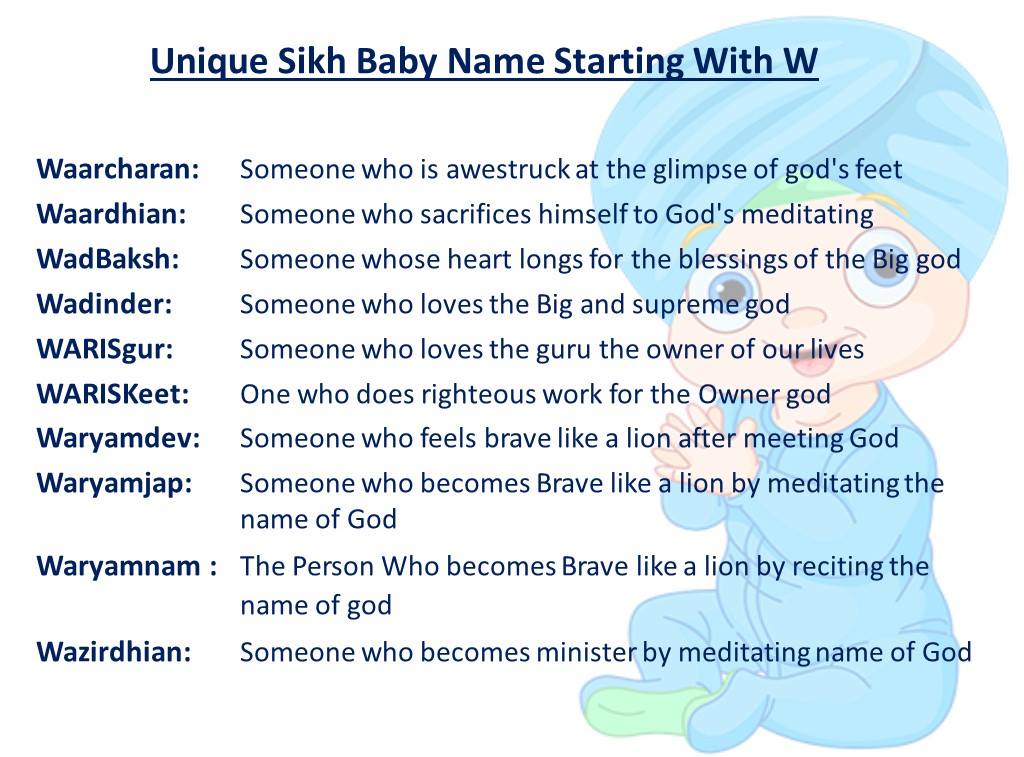 Unique Sikh Baby Name Starting With W

Waarcharan: Someone who is awestruck at the glimpse of god's feet

Waardhian: Someone who sacrifices himself to God's meditating

WadBaksh: Someone whose heart longs for the blessings of the Big god

Wadinder: Someone who loves the Big and supreme god

WARISgur: Someone who loves the guru the owner of our lives

WARISKeet: One who does righteous work for the Owner god

Waryamdev: Someone who feels brave like a lion after meeting God

Waryamjap: Someone who becomes Brave like a lion by meditating the name of God

Waryamnam : The Person Who becomes Brave like a lion by reciting the name of god

Wazirdhian: Someone who becomes minister by meditating name of God